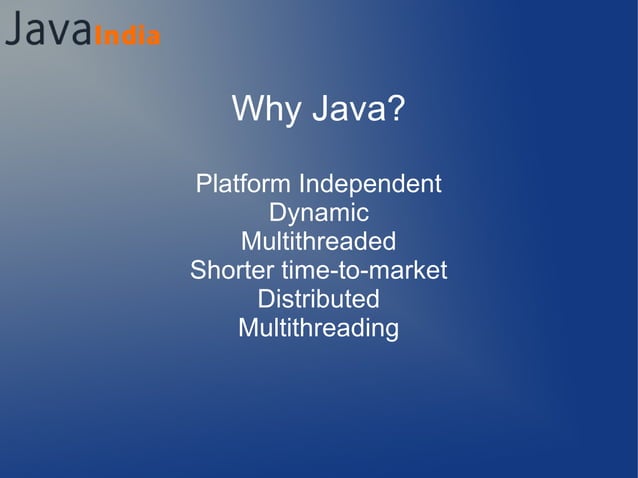 JavaIndia

Why Java?

Platform Independent
Dynamic
Multithreaded
Shorter time-to-market
Distributed
Multithreading